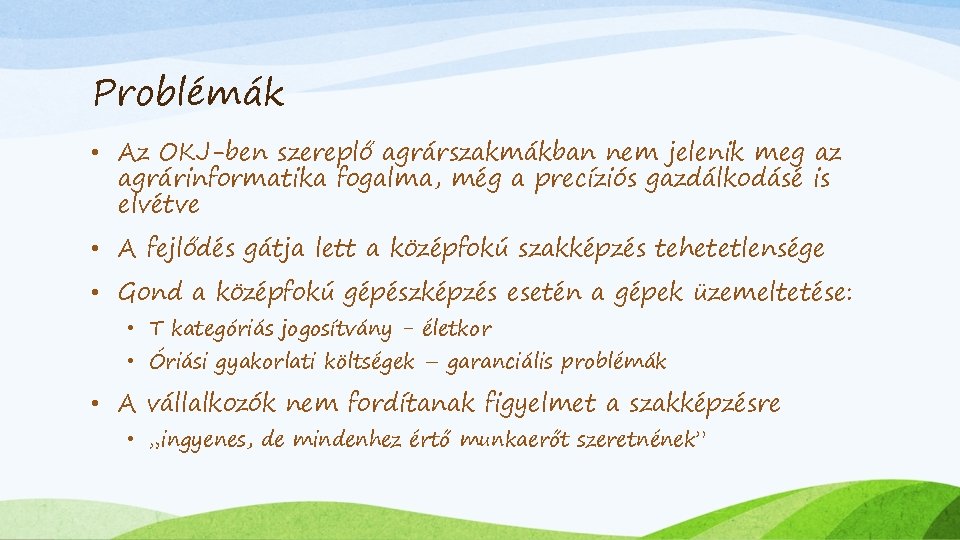 Problémák

• Az OKJ-ben szereplő agrárszakmákban nem jelenik meg az agrárinformatika fogalma, még a precíziós gazdálkodásé is elvétve

• A fejlődés gátja lett a középfokú szakképzés tehetetlensége

• Gond a középfokú gépészképzés esetén a gépek üzemeltetése:

• T kategóriás jogosítvány - életkor

• Óriási gyakorlati költségek – garanciális problémák

• A vállalkozók nem fordítanak figyelmet a szakképzésre

• „ingyenes, de mindenhez értő munkaerőt szeretnének”